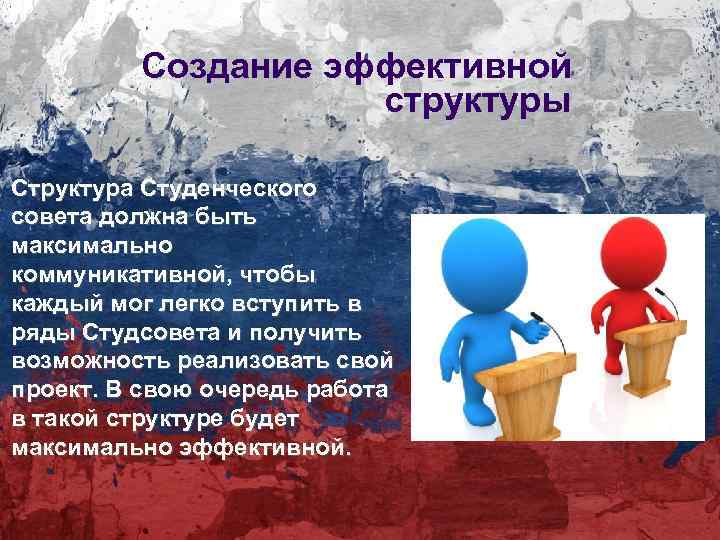 Создание эффективной структуры

Структура Студенческого совета должна быть максимально коммуникативной, чтобы каждый мог легко вступить в ряды Студсовета и получить возможность реализовать свой проект. В свою очередь работа в такой структуре будет максимально эффективной.